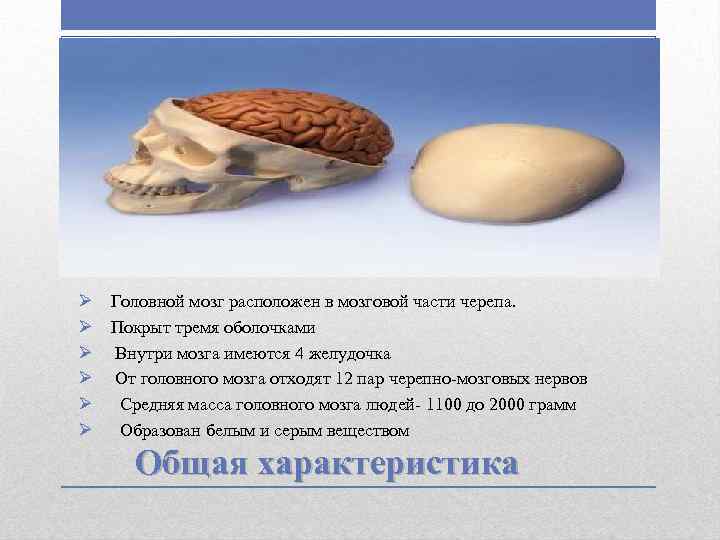 ➢ Головной мозг расположен в мозговой части черепа.
➢ Покрыт тремя оболочками
➢ Внутри мозга имеются 4 желудочка
➢ От головного мозга отходят 12 пар черепно-мозговых нервов
➢ Средняя масса головного мозга людей- 1100 до 2000 грамм
➢ Образован белым и серым веществом

Общая характеристика